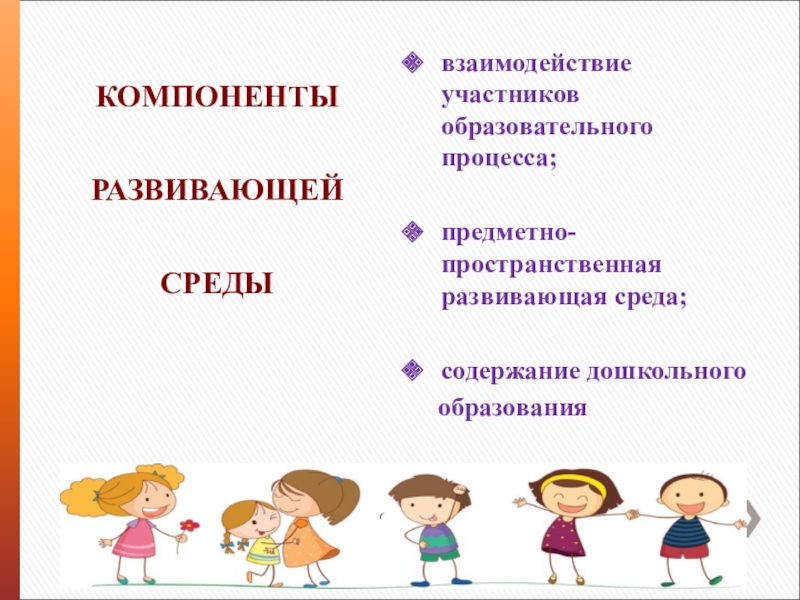 КОМПОНЕНТЫ

РАЗВИВАЮЩЕЙ

СРЕДЫ

взаимодействие участников образовательного процесса;

предметно-пространственная развивающая среда;

содержание дошкольного образования